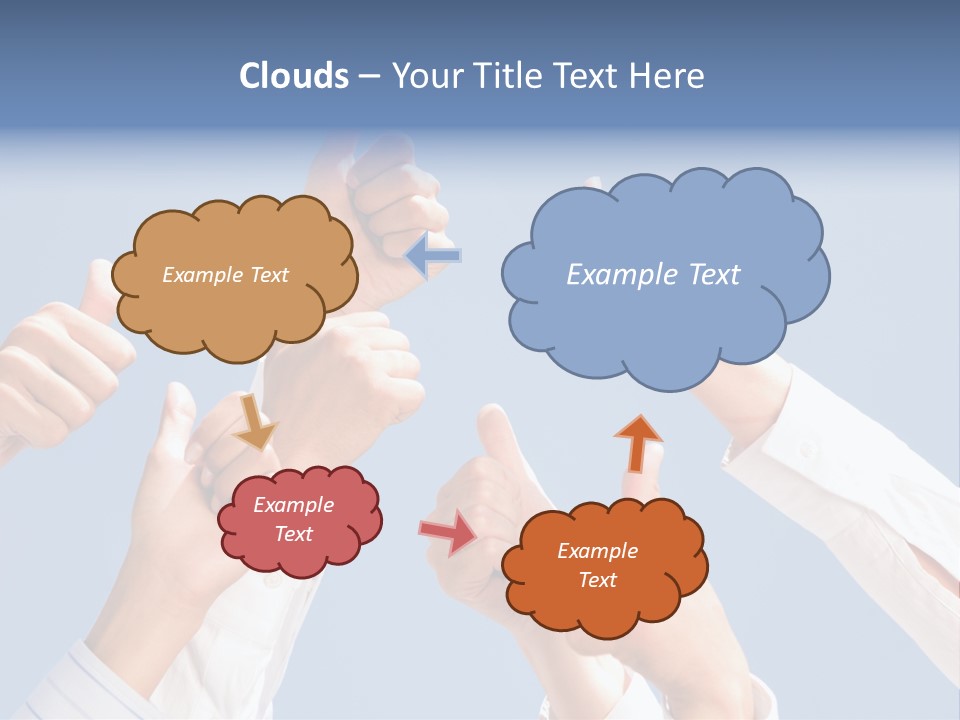 Clouds – Your Title Text Here

Example Text

Example Text

Example Text

Example Text